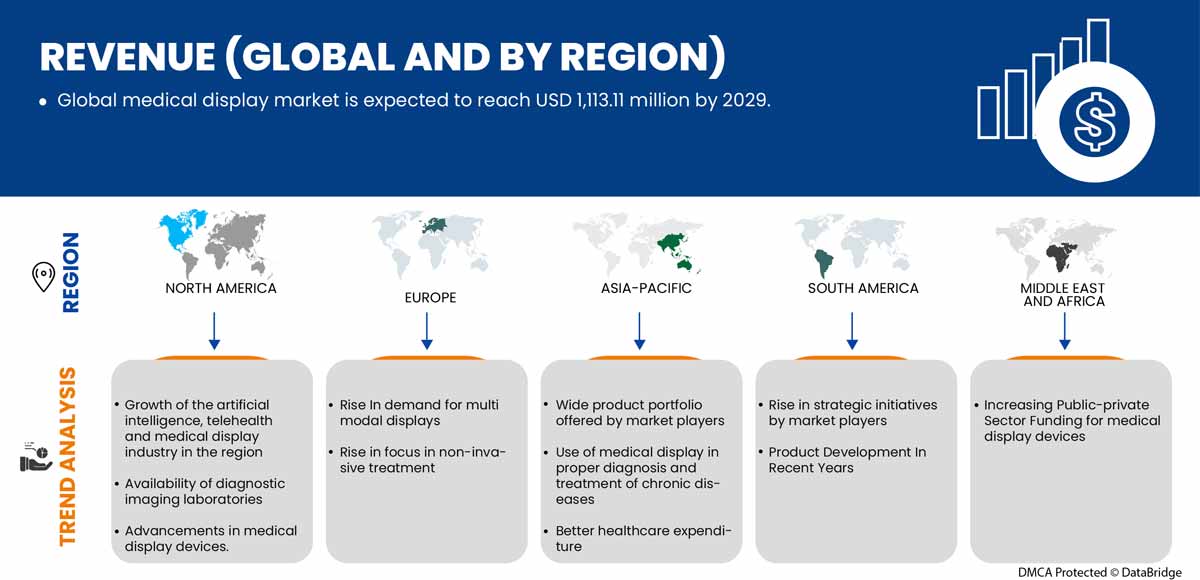 REVENUE (GLOBAL AND BY REGION)

• Global medical display market is expected to reach USD 1,113.11 million by 2029.

REGION

NORTH AMERICA

EUROPE

ASIA-PACIFIC

SOUTH AMERICA

MIDDLE EAST AND AFRICA

TREND ANALYSIS

• Growth of the artificial intelligence, telehealth and medical display industry in the region

• Availability of diagnostic imaging laboratories

• Advancements in medical display devices.

• Rise In demand for multi modal displays

• Rise in focus in non-invasive treatment

• Wide product portfolio offered by market players

• Use of medical display in proper diagnosis and treatment of chronic diseases

• Better healthcare expenditure

• Rise in strategic initiatives by market players

• Product Development In Recent Years

• Increasing Public-private Sector Funding for medical display devices

DMCA Protected © DataBridge